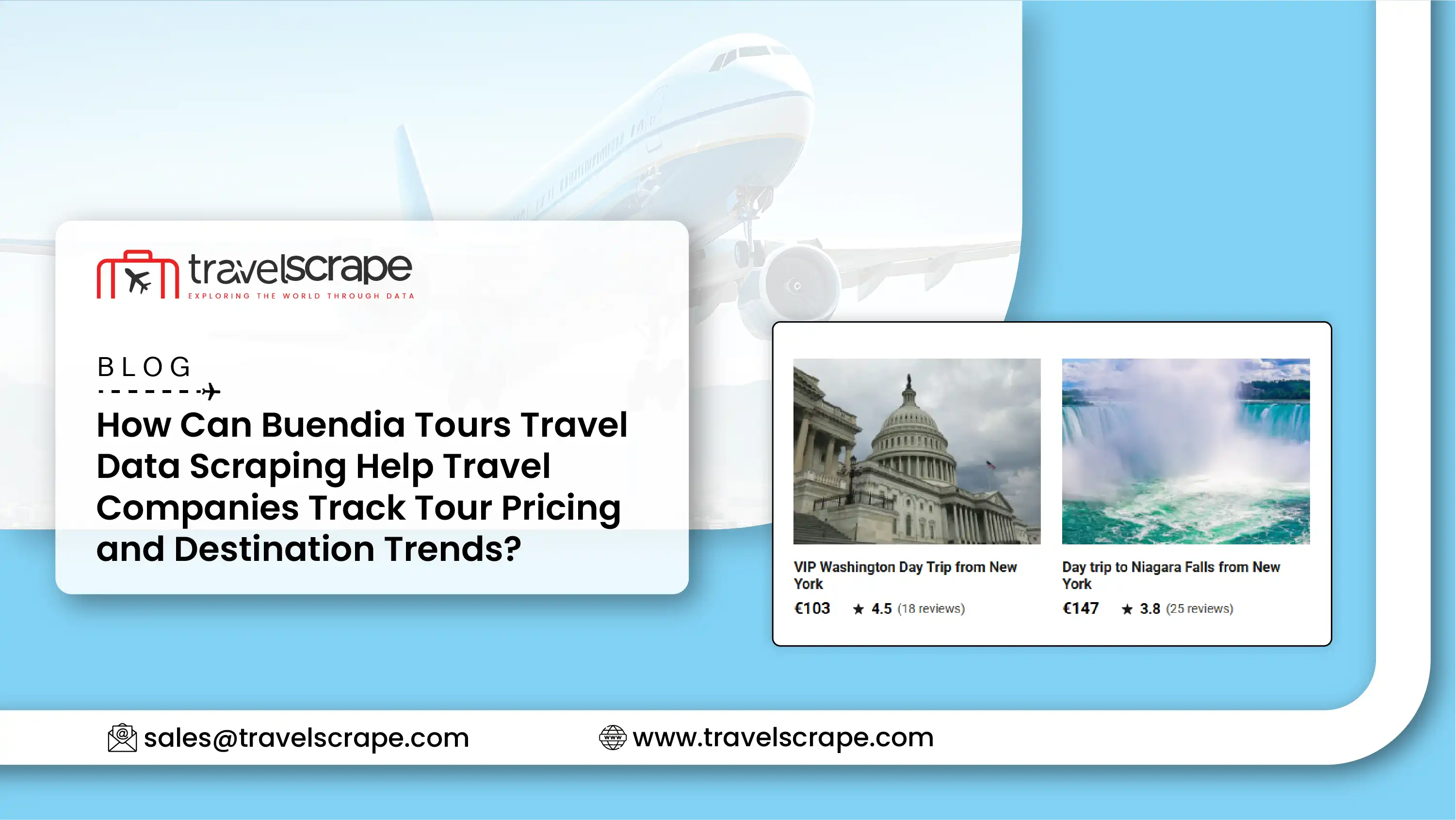 travelscrape
EXPLORING THE WORLD THROUGH DATA

BLOG

How Can Buendia Tours Travel Data Scraping Help Travel Companies Track Tour Pricing and Destination Trends?

VIP Washington Day Trip from New York
€103 ★ 4.5 (18 reviews)

Day trip to Niagara Falls from New York
€147 ★ 3.8 (25 reviews)

sales@travelscrape.com

www.travelscrape.com